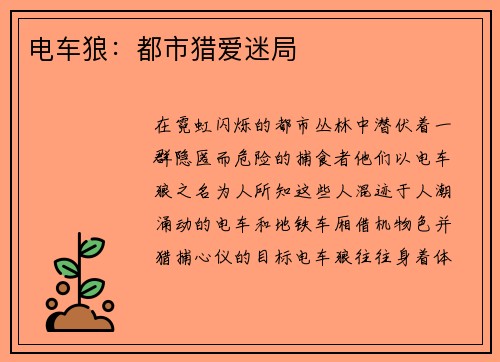 电车狼：都市猎爱迷局

在霓虹闪烁的都市丛林中潜伏着一群隐匿而危险的捕食者他们以电车狼之名为人所知这些人混迹于人潮涌动的电车和地铁车厢借机物色并猎捕心仪的目标电车狼往往身着体